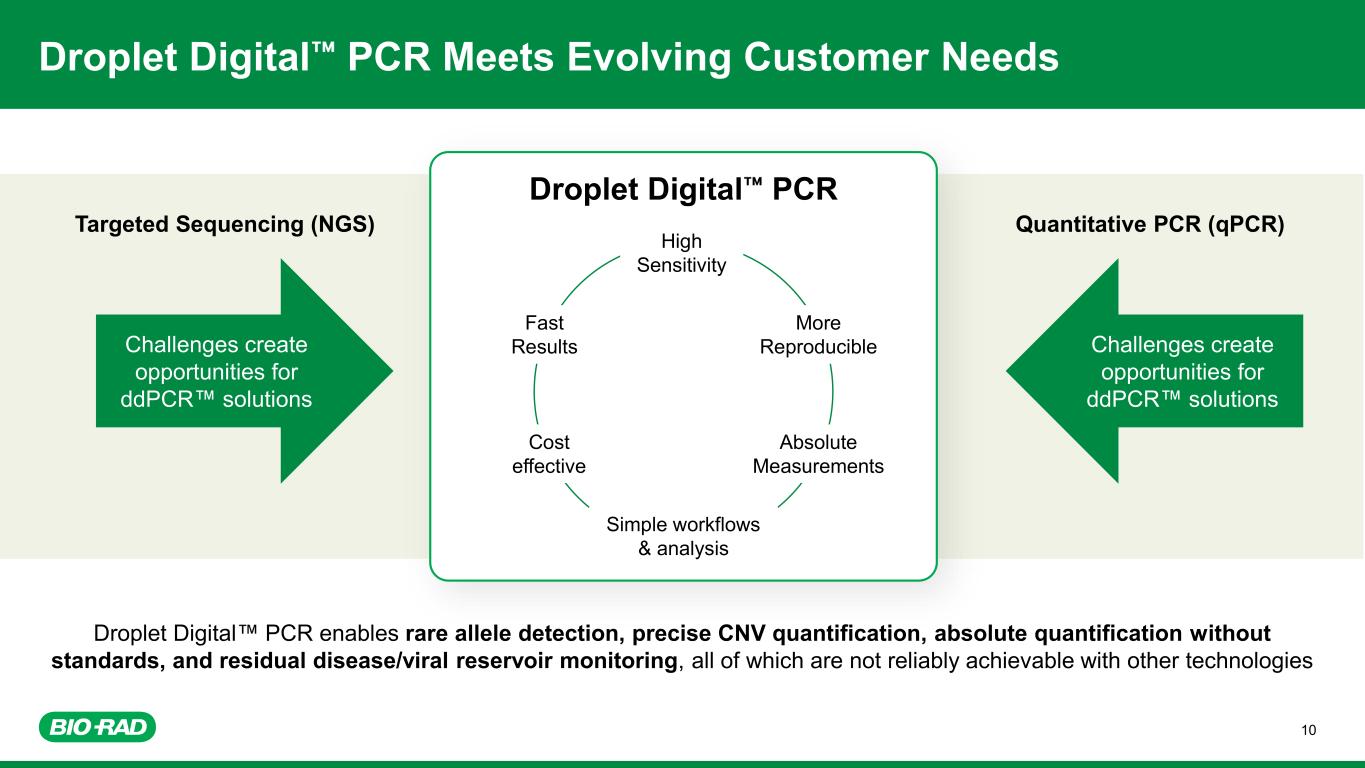 Droplet Digital™ PCR Meets Evolving Customer Needs

Targeted Sequencing (NGS)

Challenges create opportunities for ddPCR™ solutions

Droplet Digital™ PCR

High Sensitivity

More Reproducible

Absolute Measurements

Simple workflows & analysis

Cost effective

Fast Results

Quantitative PCR (qPCR)

Challenges create opportunities for ddPCR™ solutions

Droplet Digital™ PCR enables rare allele detection, precise CNV quantification, absolute quantification without standards, and residual disease/viral reservoir monitoring, all of which are not reliably achievable with other technologies

BIO-RAD

10